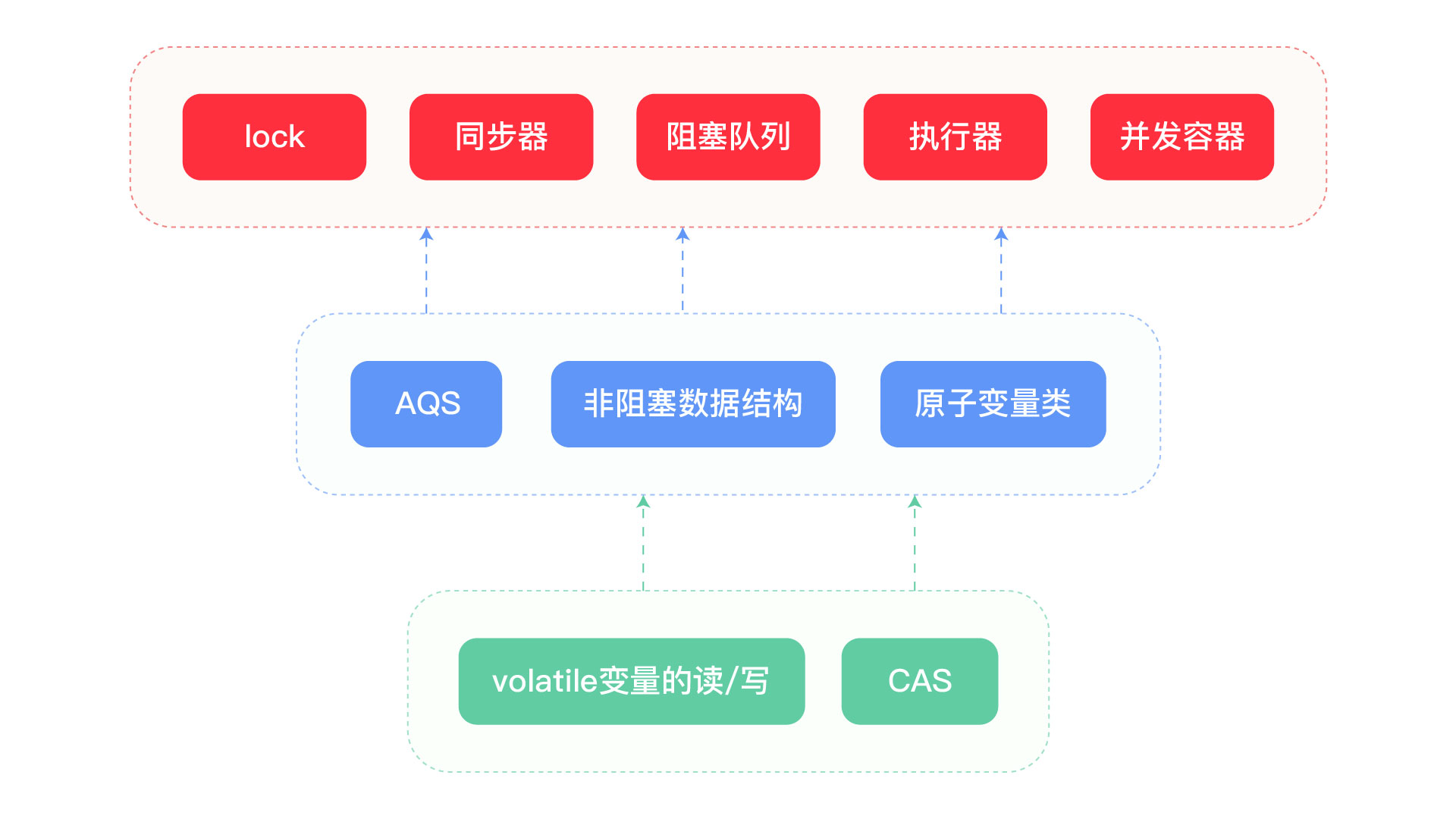 lock
同步器
阻塞队列
执行器
并发容器

AQS
非阻塞数据结构
原子变量类

volatile变量的读/写
CAS